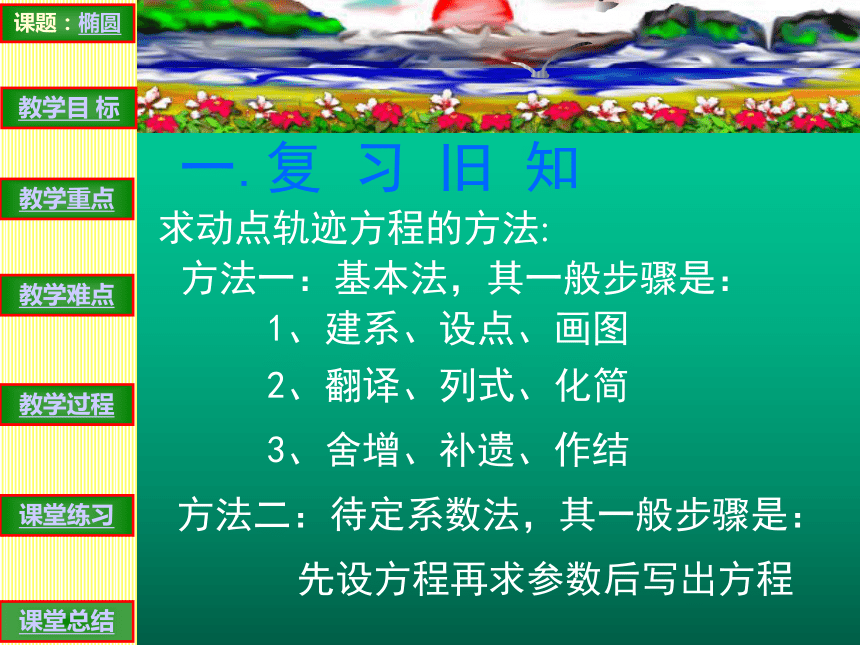 课题：椭圆

教学目 标

教学重点

教学难点

教学过程

课堂练习

课堂总结

一. 复 习 旧 知

求动点轨迹方程的方法:

方法一：基本法，其一般步骤是：

1、建系、设点、画图

2、翻译、列式、化简

3、舍增、补遗、作结

方法二：待定系数法，其一般步骤是：

先设方程再求参数后写出方程